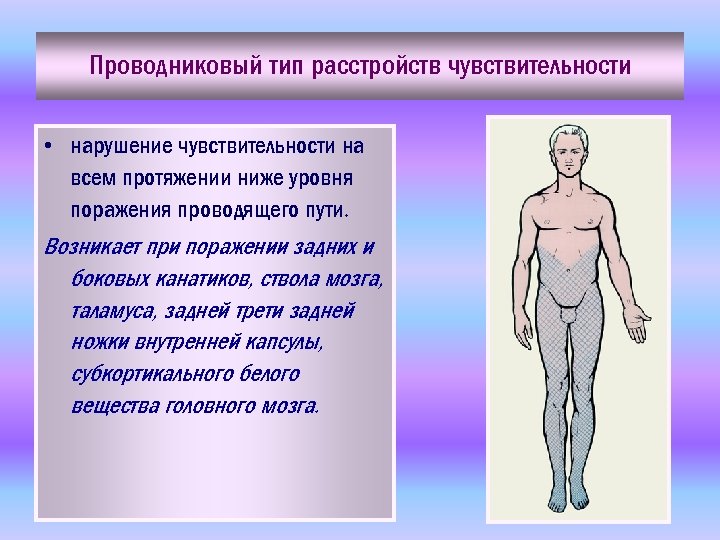 Проводниковый тип расстройств чувствительности

• нарушение чувствительности на всем протяжении ниже уровня поражения проводящего пути.

Возникает при поражении задних и боковых канатиков, ствола мозга, таламуса, задней трети задней ножки внутренней капсулы, субкортикального белого вещества головного мозга.